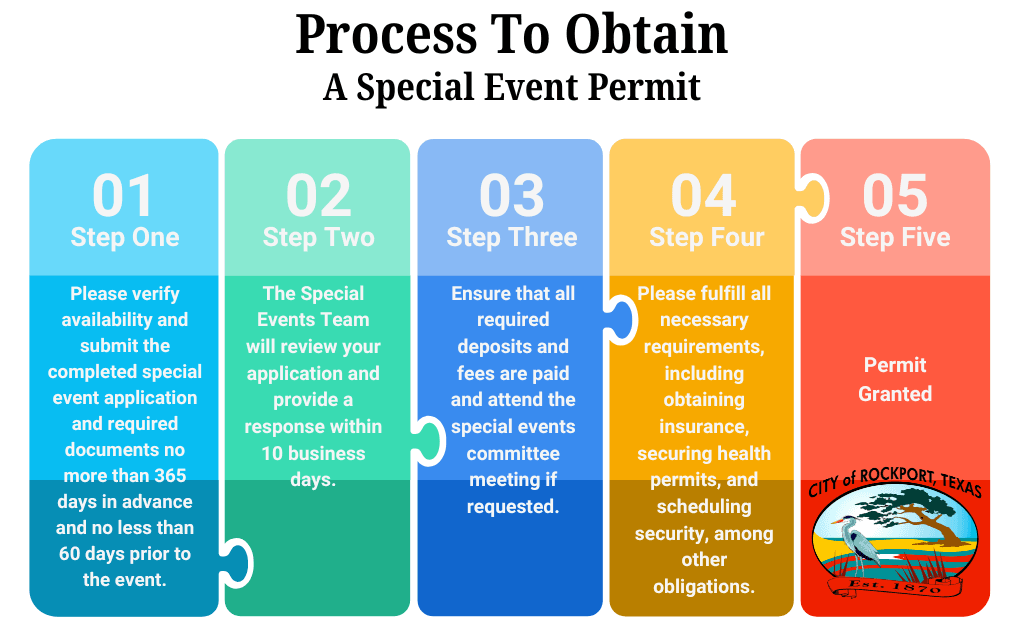 Process To Obtain
A Special Event Permit

01
Step One
Please verify availability and submit the completed special event application and required documents no more than 365 days in advance and no less than 60 days prior to the event.

02
Step Two
The Special Events Team will review your application and provide a response within 10 business days.

03
Step Three
Ensure that all required deposits and fees are paid and attend the special events committee meeting if requested.

04
Step Four
Please fulfill all necessary requirements, including obtaining insurance, securing health permits, and scheduling security, among other obligations.

05
Step Five
Permit Granted

CITY of ROCKPORT, TEXAS
Est. 1870